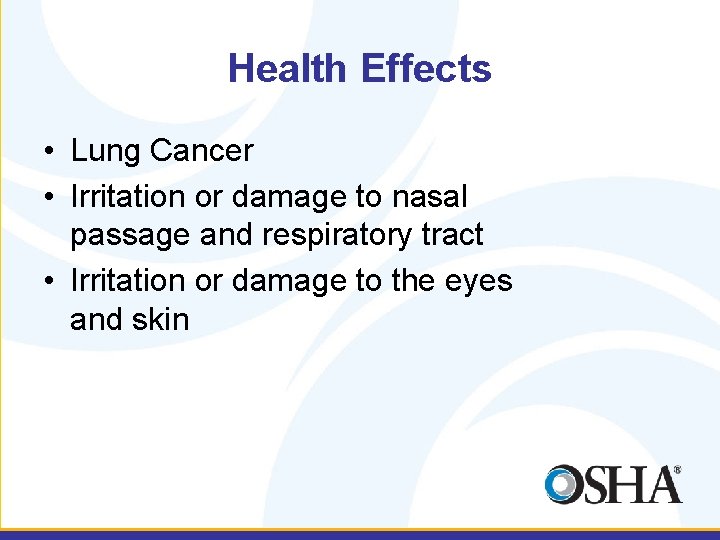 Health Effects

• Lung Cancer
• Irritation or damage to nasal passage and respiratory tract
• Irritation or damage to the eyes and skin

OSHA®